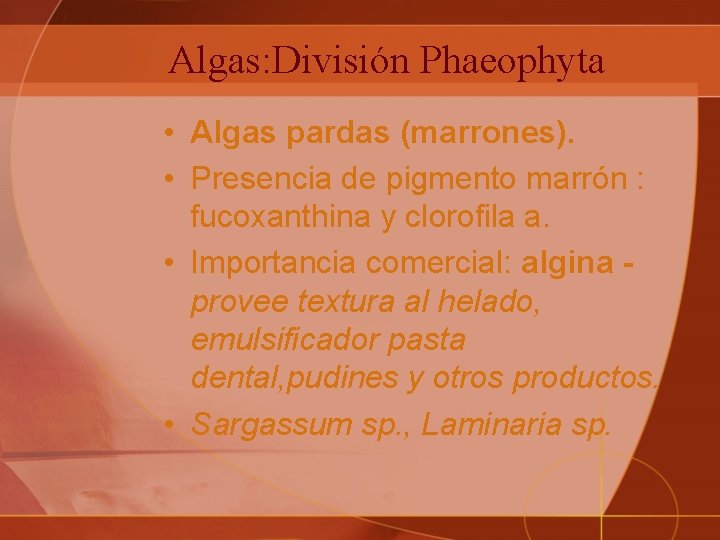 Algas:División Phaeophyta

• Algas pardas (marrones).
• Presencia de pigmento marrón : fucoxanthina y clorofila a.
• Importancia comercial: algina - provee textura al helado, emulsificador pasta dental,pudines y otros productos.
• Sargassum sp., Laminaria sp.